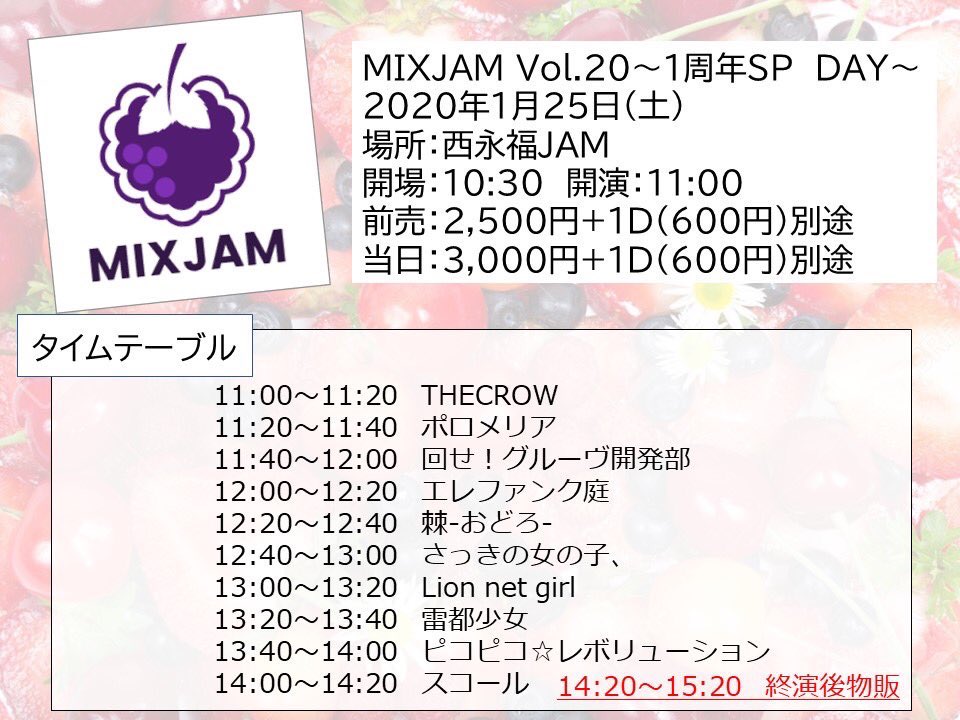 MIXJAM

MIXJAM Vol.20～1周年SP DAY～
2020年1月25日(土)
場所:西永福JAM
開場:10:30 開演:11:00
前売:2,500円+1D(600円)別途
当日:3,000円+1D(600円)別途

タイムテーブル

11:00～11:20 THECROW
11:20～11:40 ポロメリア
11:40～12:00 回せ！グルーヴ開発部
12:00～12:20 エレファンク庭
12:20～12:40 棘-おどろ-
12:40～13:00 さっきの女の子、
13:00～13:20 Lion net girl
13:20～13:40 雷都少女
13:40～14:00 ピコピコ☆レボリューション
14:00～14:20 スコール
14:20～15:20 終演後物販